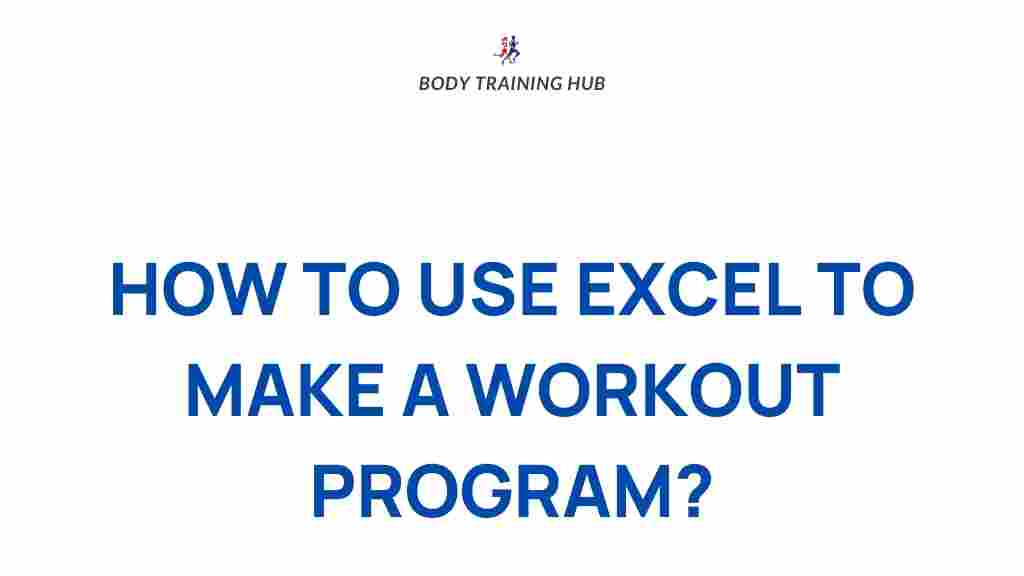 BODY TRAINING HUB

HOW TO USE EXCEL TO MAKE A WORKOUT PROGRAM?